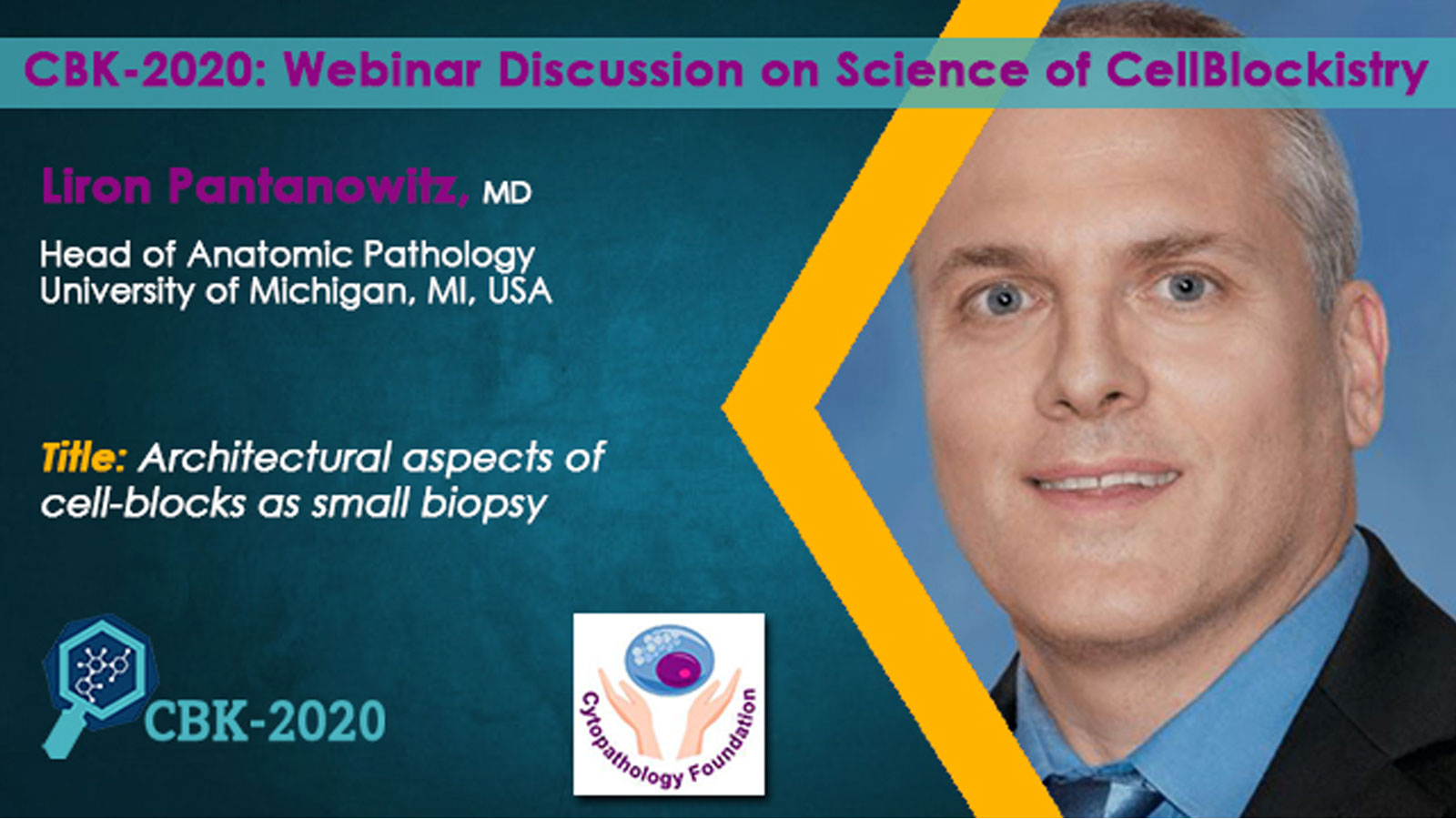 CBK-2020: Webinar Discussion on Science of CellBlockistry

Liron Pantanowitz, MD

Head of Anatomic Pathology
University of Michigan, MI, USA

Title: Architectural aspects of cell-blocks as small biopsy

CBK-2020

Cytopathology Foundation